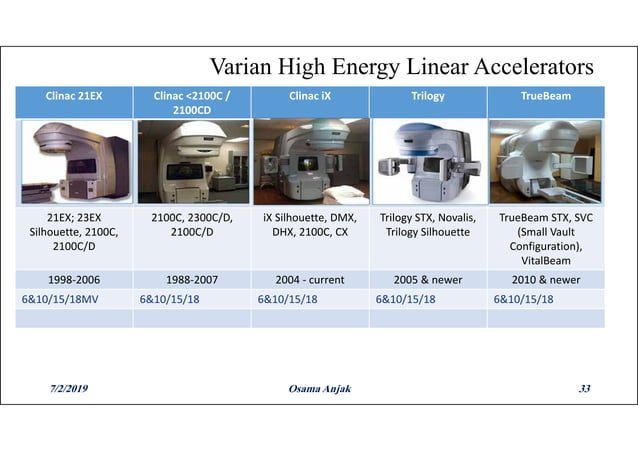 Varian High Energy Linear Accelerators

| Clinac 21EX | Clinac <2100C / 2100CD | Clinac iX | Trilogy | TrueBeam |
|---|---|---|---|---|
| | | | | |
| 21EX; 23EX Silhouette, 2100C, 2100C/D | 2100C, 2300C/D, 2100C/D | iX Silhouette, DMX, DHX, 2100C, CX | Trilogy STX, Novalis, Trilogy Silhouette | TrueBeam STX, SVC (Small Vault Configuration), VitalBeam |
| 1998-2006 | 1988-2007 | 2004 - current | 2005 & newer | 2010 & newer |
| 6&10/15/18MV | 6&10/15/18 | 6&10/15/18 | 6&10/15/18 | 6&10/15/18 |
| | | | | |

7/2/2019 Osama Anjak 33